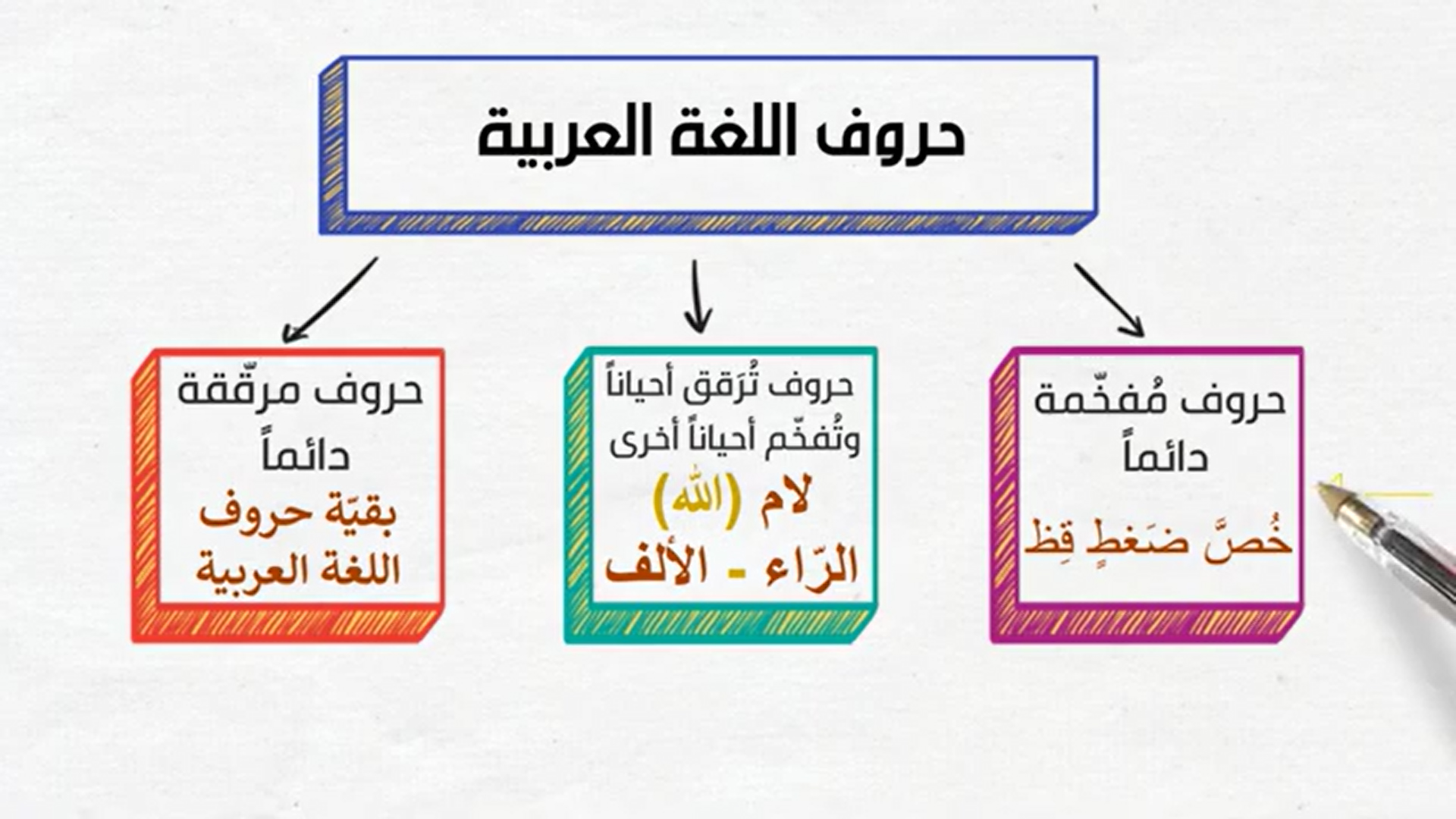 حروف اللغة العربية

حروف مُفخّمة دائماً
خُصَّ ضَغطٍ قِظ

حروف تُرَقق أحياناً وتُفخّم أحياناً أخرى
لام (الله)
الرّاء - الألف

حروف مرقّقة دائماً
بقيّة حروف اللغة العربية